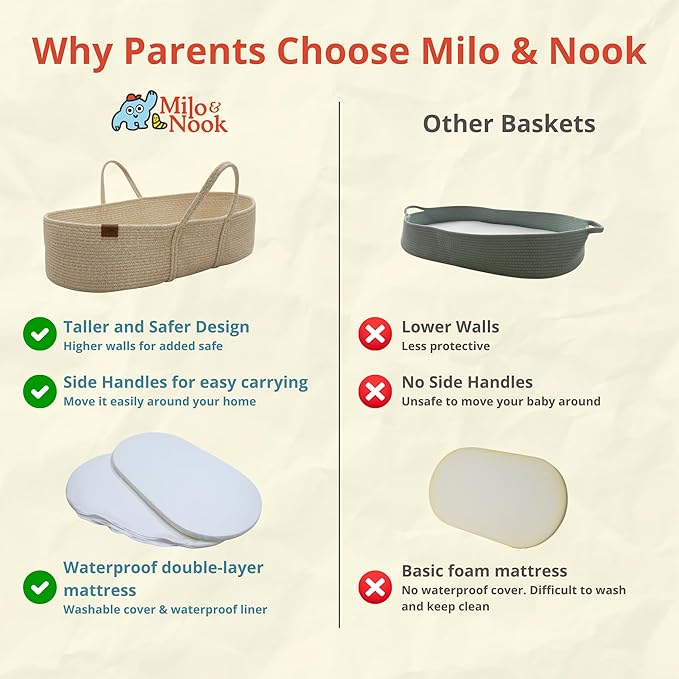 Why Parents Choose Milo & Nook

Milo & Nook

Taller and Safer Design
Higher walls for added safe

Side Handles for easy carrying
Move it easily around your home

Waterproof double-layer mattress
Washable cover & waterproof liner

Other Baskets

Lower Walls
Less protective

No Side Handles
Unsafe to move your baby around

Basic foam mattress
No waterproof cover. Difficult to wash and keep clean